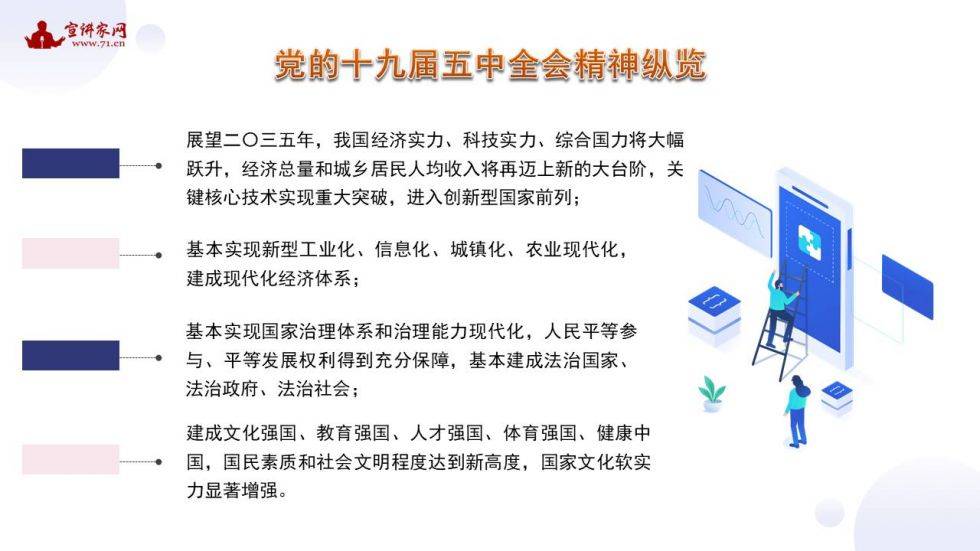 宣讲家网
www.71.cn

党的十九届五中全会精神纵览

展望二〇三五年，我国经济实力、科技实力、综合国力将大幅跃升，经济总量和城乡居民人均收入将再迈上新的大台阶，关键核心技术实现重大突破，进入创新型国家前列；

基本实现新型工业化、信息化、城镇化、农业现代化，建成现代化经济体系；

基本实现国家治理体系和治理能力现代化，人民平等参与、平等发展权利得到充分保障，基本建成法治国家、法治政府、法治社会；

建成文化强国、教育强国、人才强国、体育强国、健康中国，国民素质和社会文明程度达到新高度，国家文化软实力显著增强。